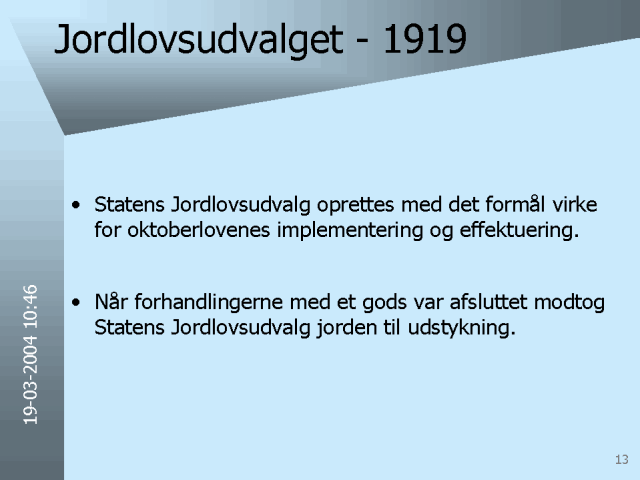 Jordlovsudvalget - 1919

• Statens Jordlovsudvalg oprettes med det formål virke for oktoberlovenes implementering og effektuering.

• Når forhandlingerne med et gods var afsluttet modtog Statens Jordlovsudvalg jorden til udstykning.

19-03-2004 10:46

13